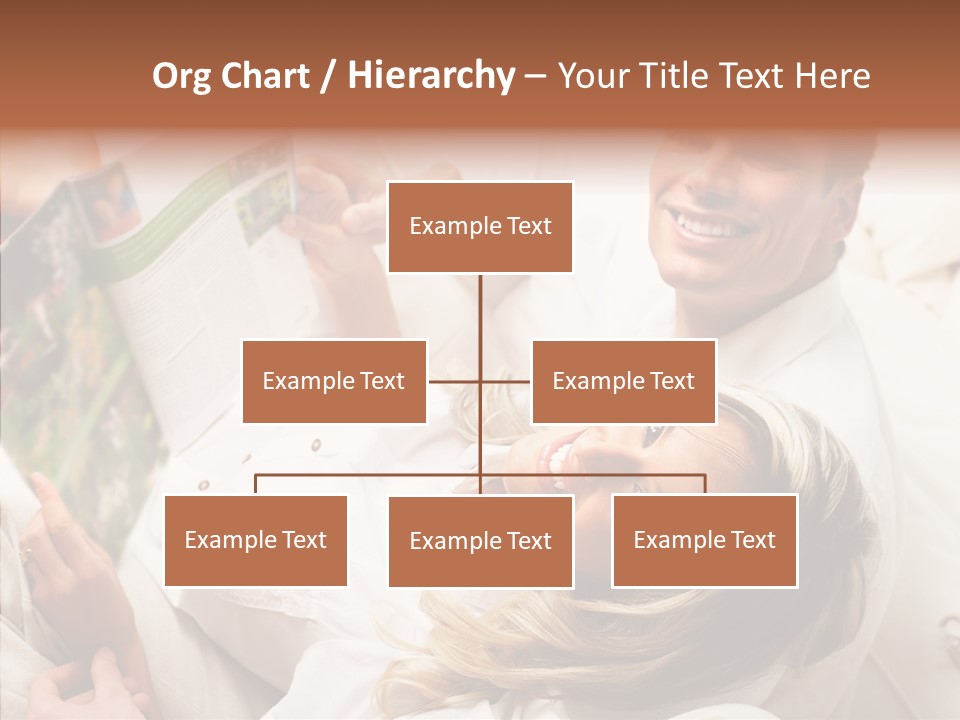 Org Chart / Hierarchy – Your Title Text Here

Example Text

Example Text

Example Text

Example Text

Example Text

Example Text